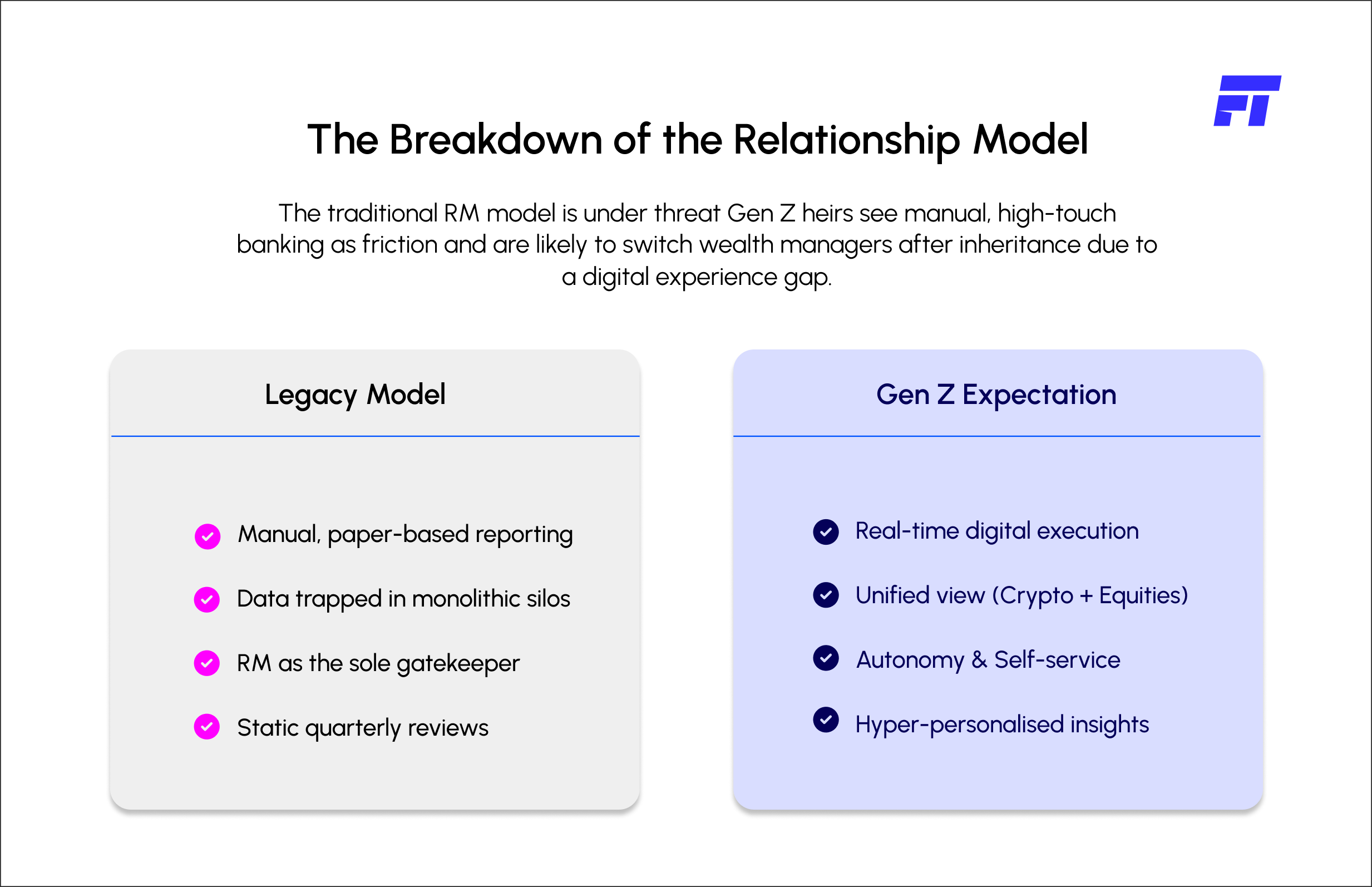 The Breakdown of the Relationship Model

The traditional RM model is under threat Gen Z heirs see manual, high-touch banking as friction and are likely to switch wealth managers after inheritance due to a digital experience gap.

Legacy Model

Manual, paper-based reporting

Data trapped in monolithic silos

RM as the sole gatekeeper

Static quarterly reviews

Gen Z Expectation

Real-time digital execution

Unified view (Crypto + Equities)

Autonomy & Self-service

Hyper-personalised insights